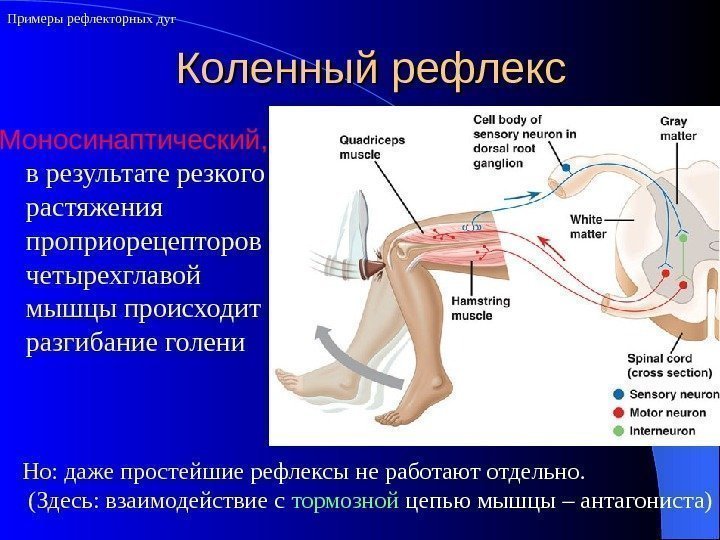 Примеры рефлекторных дуг

Коленный рефлекс

Моносинаптический, в результате резкого растяжения проприорецепторов четырехглавой мышцы происходит разгибание голени

Quadriceps muscle

Cell body of sensory neuron in dorsal root ganglion

Gray matter

White matter

Hamstring muscle

Spinal cord (cross section)

Sensory neuron

Motor neuron

Interneuron

Но: даже простейшие рефлексы не работают отдельно.
(Здесь: взаимодействие с тормозной цепью мышцы – антагониста)